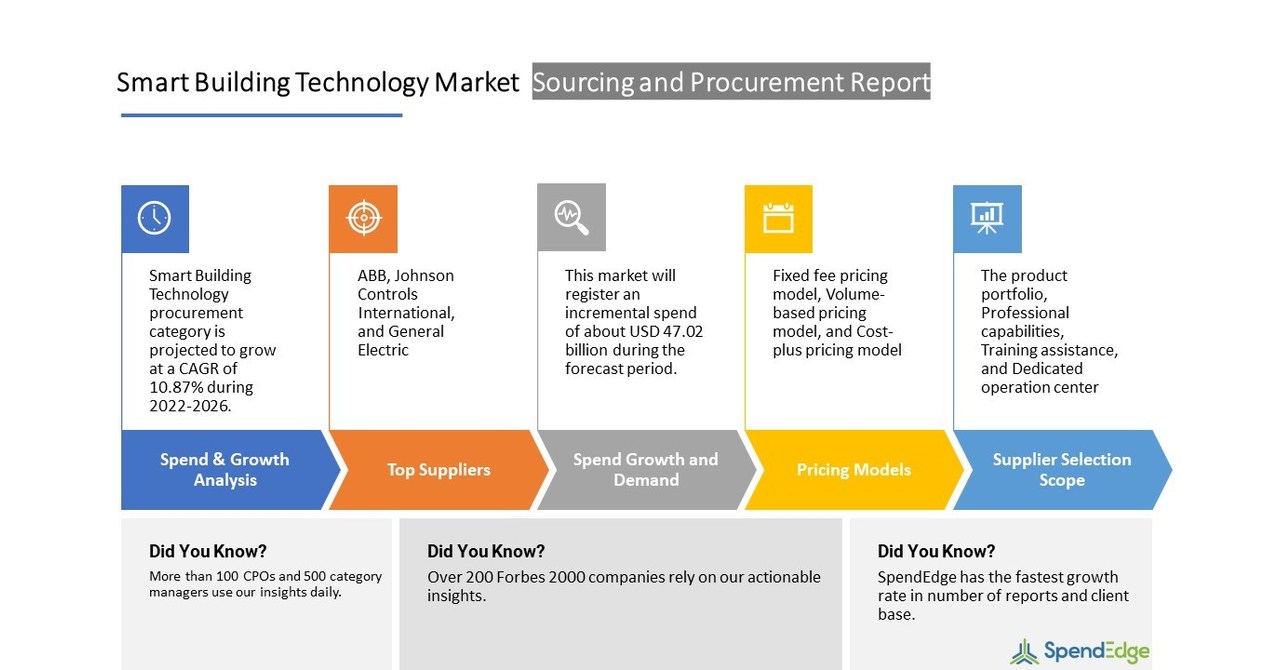 Smart Building Technology Market Sourcing and Procurement Report

Smart Building Technology procurement category is projected to grow at a CAGR of 10.87% during 2022-2026.

Spend & Growth Analysis

ABB, Johnson Controls International, and General Electric

Top Suppliers

This market will register an incremental spend of about USD 47.02 billion during the forecast period.

Spend Growth and Demand

Fixed fee pricing model, Volume-based pricing model, and Cost-plus pricing model

Pricing Models

The product portfolio, Professional capabilities, Training assistance, and Dedicated operation center

Supplier Selection Scope

Did You Know?
More than 100 CPOs and 500 category managers use our insights daily.

Did You Know?
Over 200 Forbes 2000 companies rely on our actionable insights.

Did You Know?
SpendEdge has the fastest growth rate in number of reports and client base.

SpendEdge